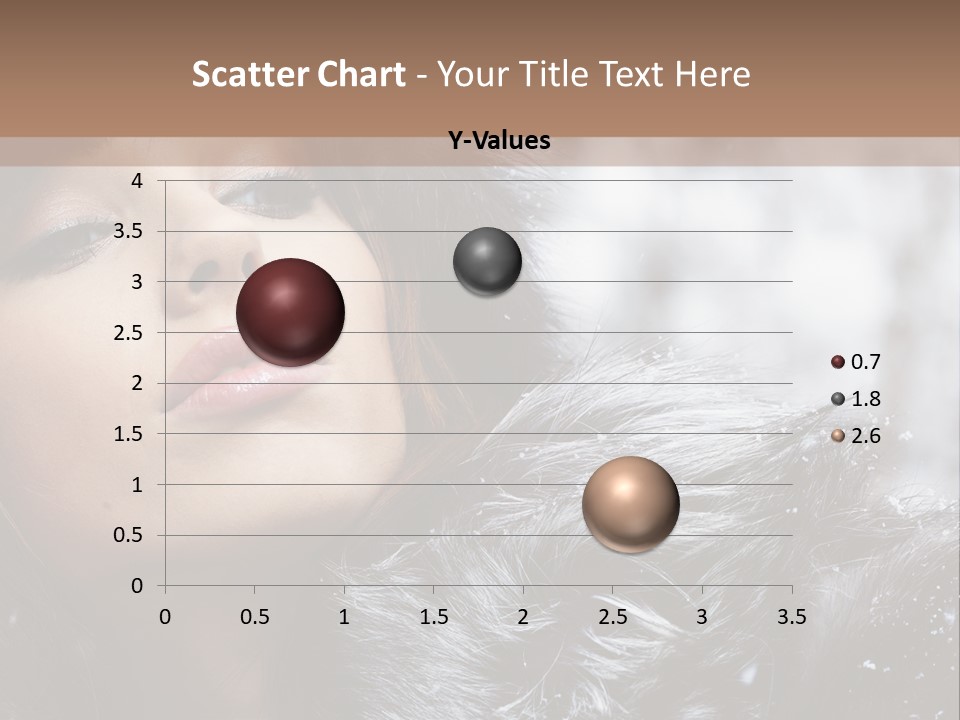 Scatter Chart - Your Title Text Here

Y-Values

4
3.5
3
2.5
2
1.5
1
0.5
0

0 0.5 1 1.5 2 2.5 3 3.5

0.7
1.8
2.6